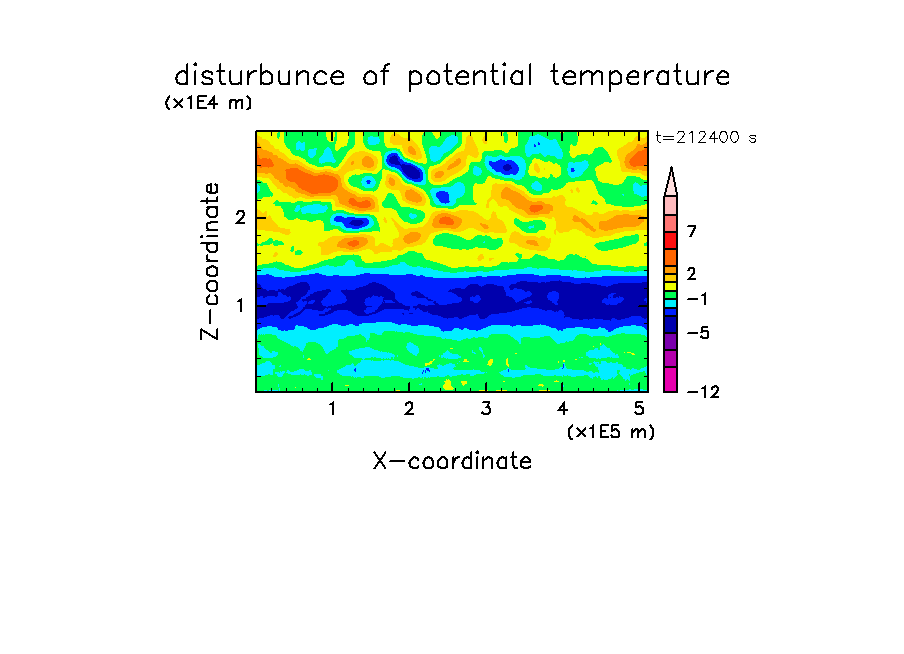 disturbunce of potential temperature

(x1E4 m)

t=212400 s

Z-coordinate

2

1

7

2

−1

−5

−12

1

2

3

4

5

(x1E5 m)

X-coordinate